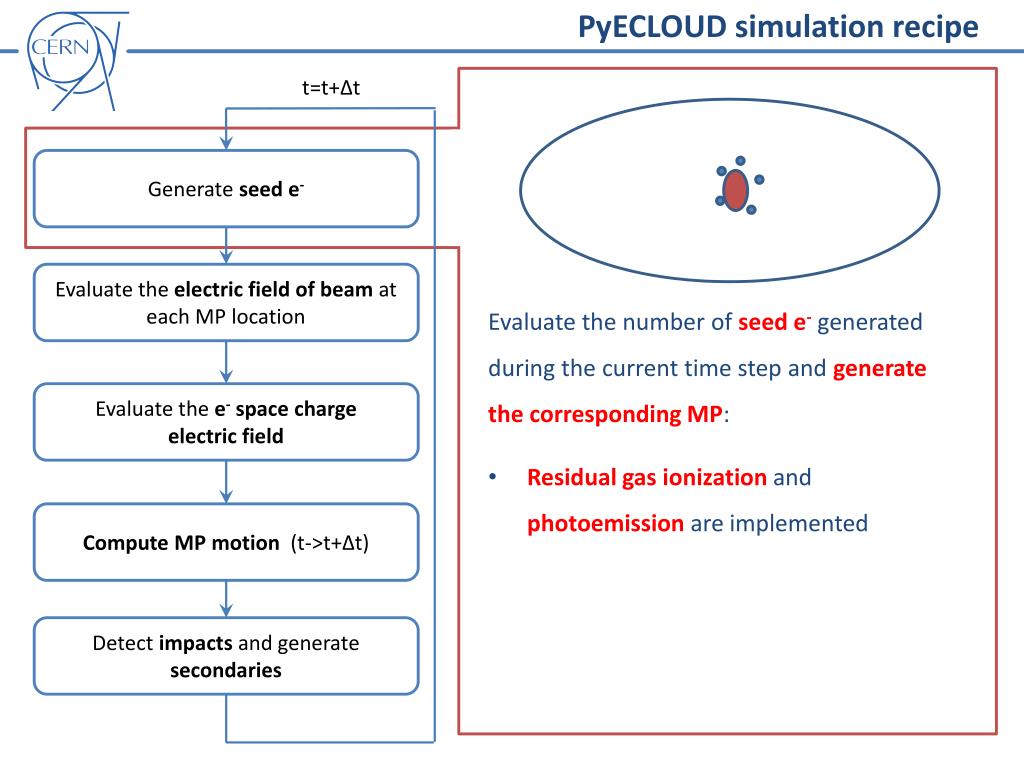 CERN

PyECLOUD simulation recipe

t=t+Δt

Generate seed e$^-$

Evaluate the electric field of beam at each MP location

Evaluate the e$^-$ space charge electric field

Compute MP motion (t->t+Δt)

Detect impacts and generate secondaries

Evaluate the number of seed e$^-$ generated during the current time step and generate the corresponding MP:

• Residual gas ionization and photoemission are implemented